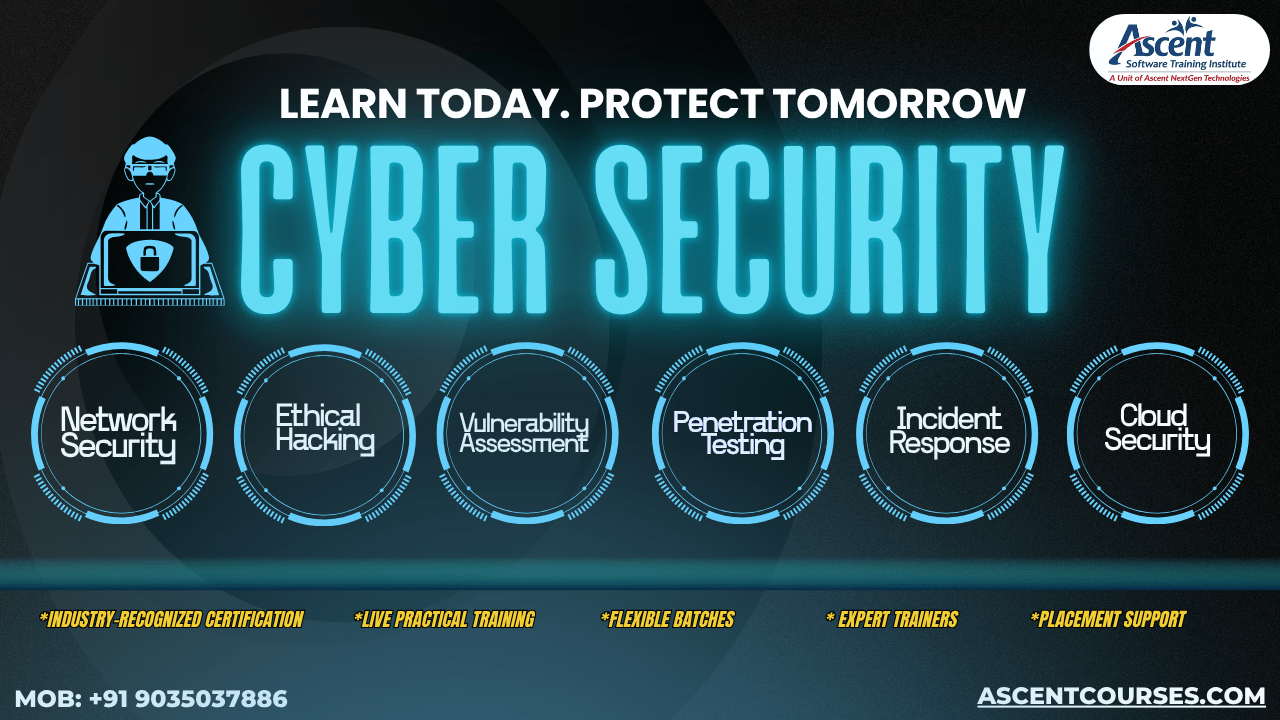 Ascent
Software Training Institute
A Unit of Ascent NextGen Technologies

LEARN TODAY. PROTECT TOMORROW

CYBER SECURITY

Network Security

Ethical Hacking

Vulnerability Assessment

Penetration Testing

Incident Response

Cloud Security

*INDUSTRY-RECOGNIZED CERTIFICATION *LIVE PRACTICAL TRAINING *FLEXIBLE BATCHES * EXPERT TRAINERS *PLACEMENT SUPPORT

MOB: +91 9035037886

ASCENTCOURSES.COM